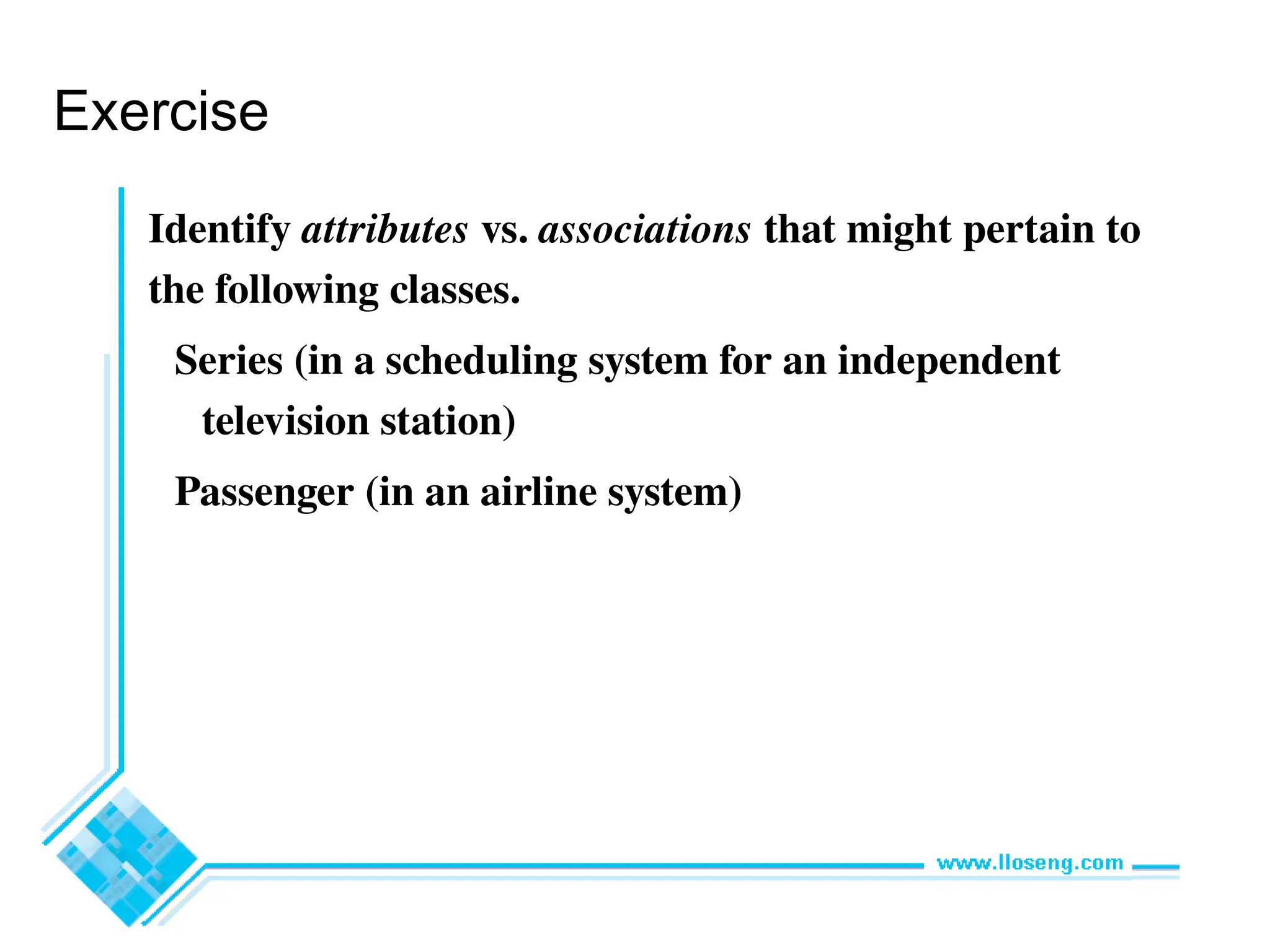 Exercise

Identify attributes vs. associations that might pertain to the following classes.

Series (in a scheduling system for an independent television station)

Passenger (in an airline system)

www.lloseng.com